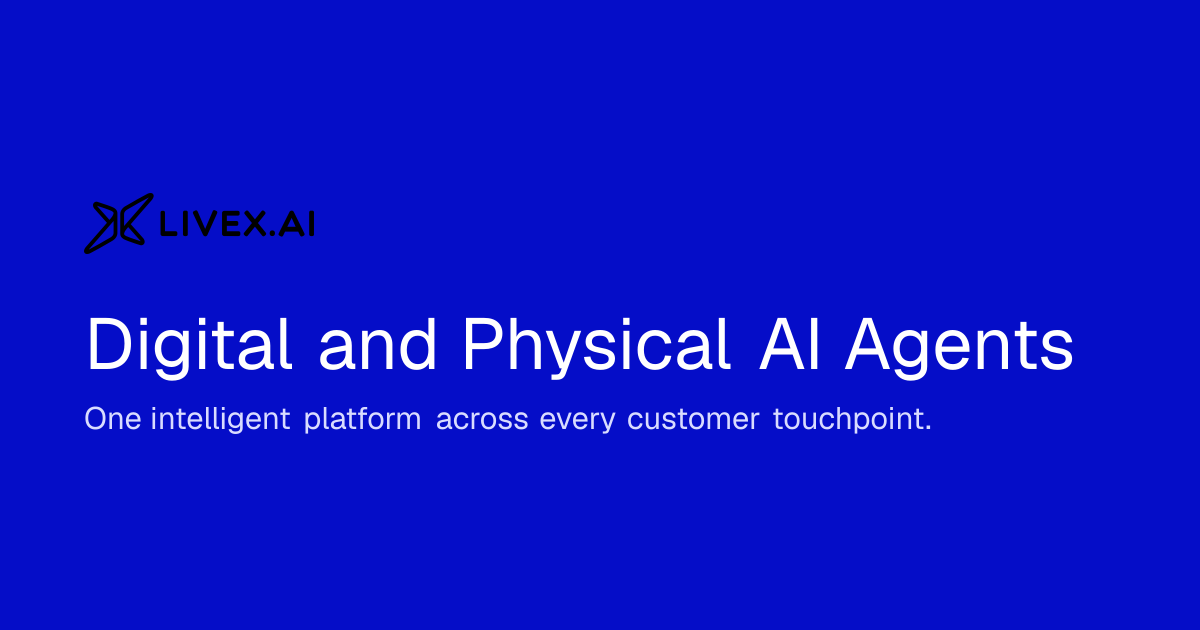 LIVEX.AI

Digital and Physical AI Agents

One intelligent platform across every customer touchpoint.